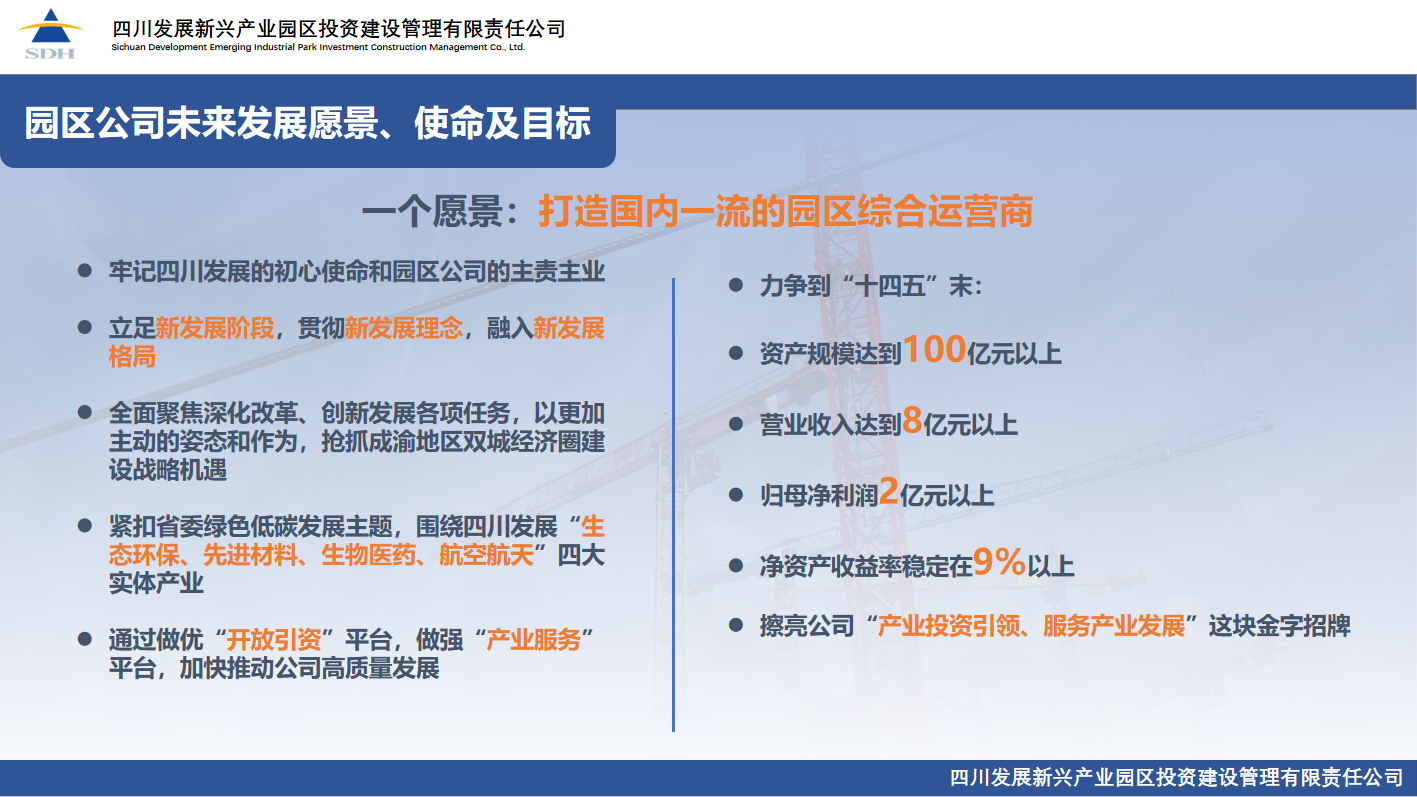 SDH

四川发展新兴产业园区投资建设管理有限责任公司
Sichuan Development Emerging Industrial Park Investment Construction Management Co., Ltd.

园区公司未来发展愿景、使命及目标

一个愿景：打造国内一流的园区综合运营商

● 牢记四川发展的初心使命和园区公司的主责主业

● 立足新发展阶段，贯彻新发展理念，融入新发展格局

● 全面聚焦深化改革、创新发展各项任务，以更加主动的姿态和作为，抢抓成渝地区双城经济圈建设战略机遇

● 紧扣省委绿色低碳发展主题，围绕四川发展“生态环保、先进材料、生物医药、航空航天”四大实体产业

● 通过做优“开放引资”平台，做强“产业服务”平台，加快推动公司高质量发展

● 力争到“十四五”末：

● 资产规模达到100亿元以上

● 营业收入达到8亿元以上

● 归母净利润2亿元以上

● 净资产收益率稳定在9%以上

● 擦亮公司“产业投资引领、服务产业发展”这块金字招牌

四川发展新兴产业园区投资建设管理有限责任公司